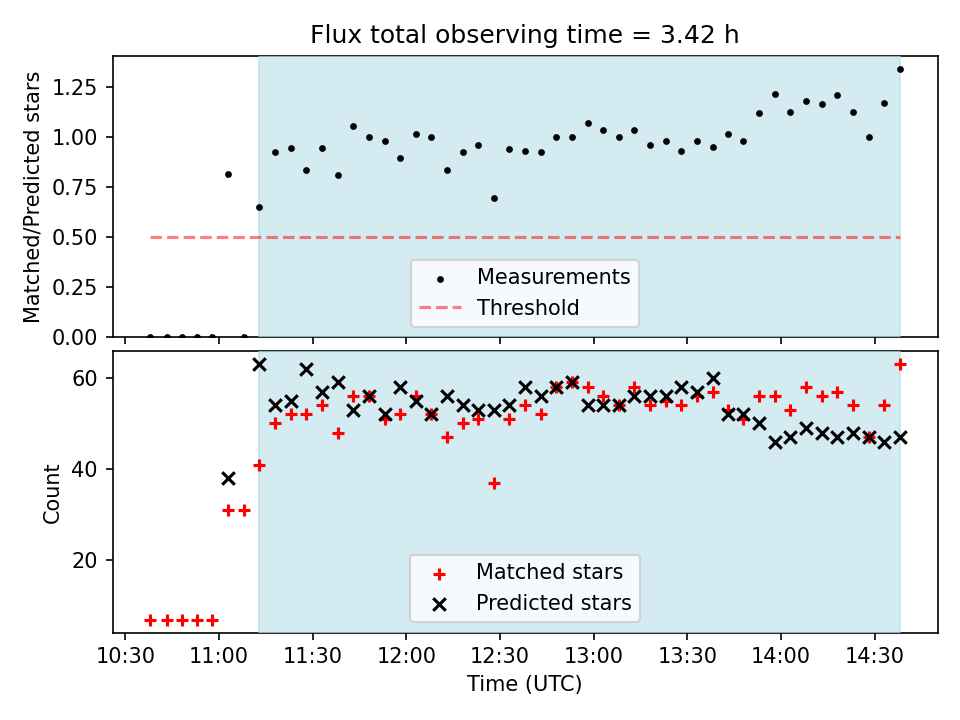 Flux total observing time = 3.42 h

Matched/Predicted stars

1.25
1.00
0.75
0.50
0.25
0.00

Measurements
Threshold

Count

60
40
20

Matched stars
Predicted stars

10:30 11:00 11:30 12:00 12:30 13:00 13:30 14:00 14:30

Time (UTC)